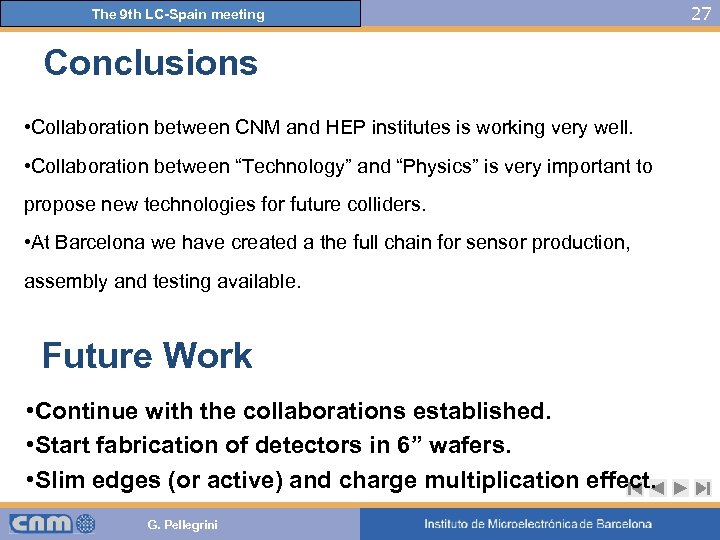 The 9th LC-Spain meeting

27

Conclusions

•Collaboration between CNM and HEP institutes is working very well.

•Collaboration between “Technology” and “Physics” is very important to propose new technologies for future colliders.

•At Barcelona we have created a the full chain for sensor production, assembly and testing available.

Future Work

•Continue with the collaborations established.

•Start fabrication of detectors in 6” wafers.

•Slim edges (or active) and charge multiplication effect.

cnm

G. Pellegrini

Instituto de Microelectrónica de Barcelona